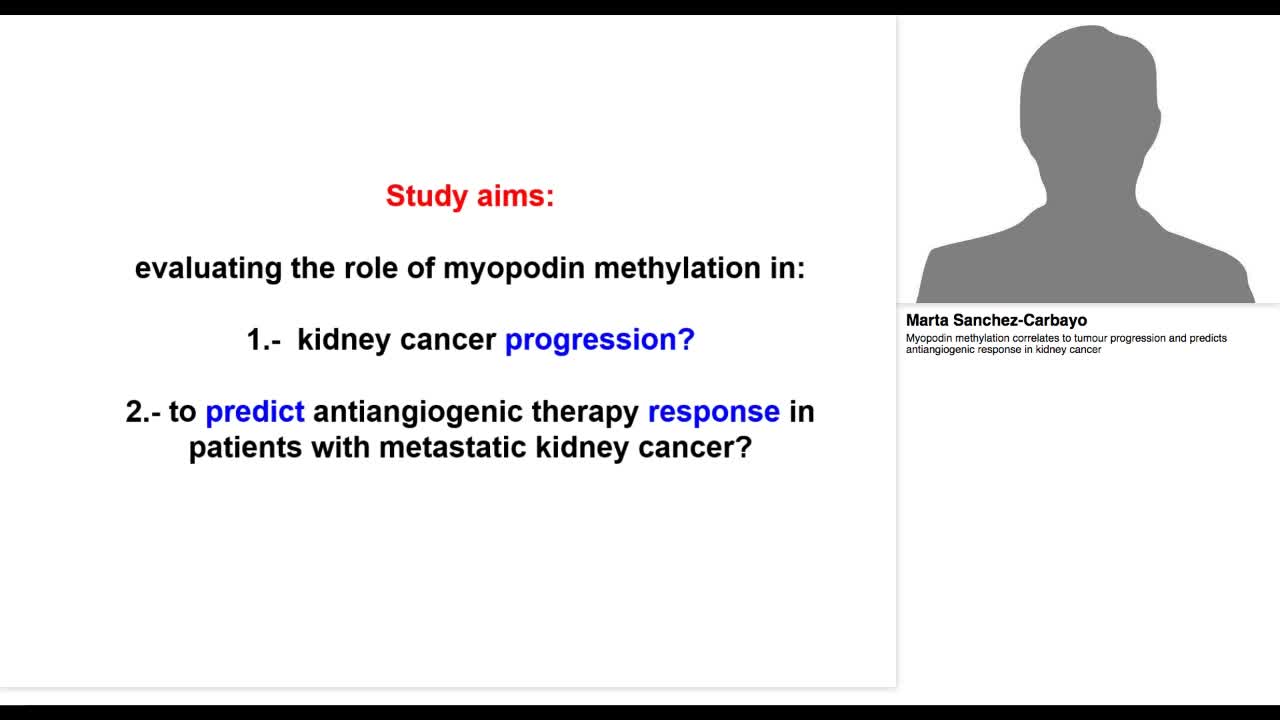 Study aims:

evaluating the role of myopodin methylation in:

1.- kidney cancer progression?

2.- to predict antiangiogenic therapy response in patients with metastatic kidney cancer?

Marta Sanchez-Carbayo
Myopodin methylation correlates to tumour progression and predicts antiangiogenic response in kidney cancer